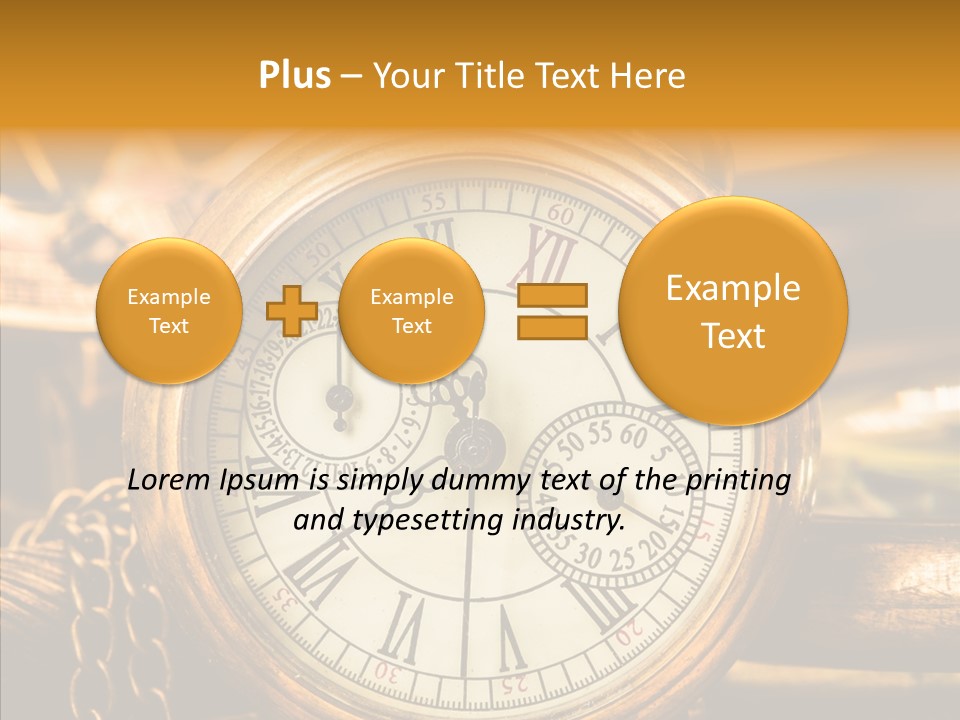 Plus – Your Title Text Here

Example Text

Example Text

Example Text

Lorem Ipsum is simply dummy text of the printing and typesetting industry.